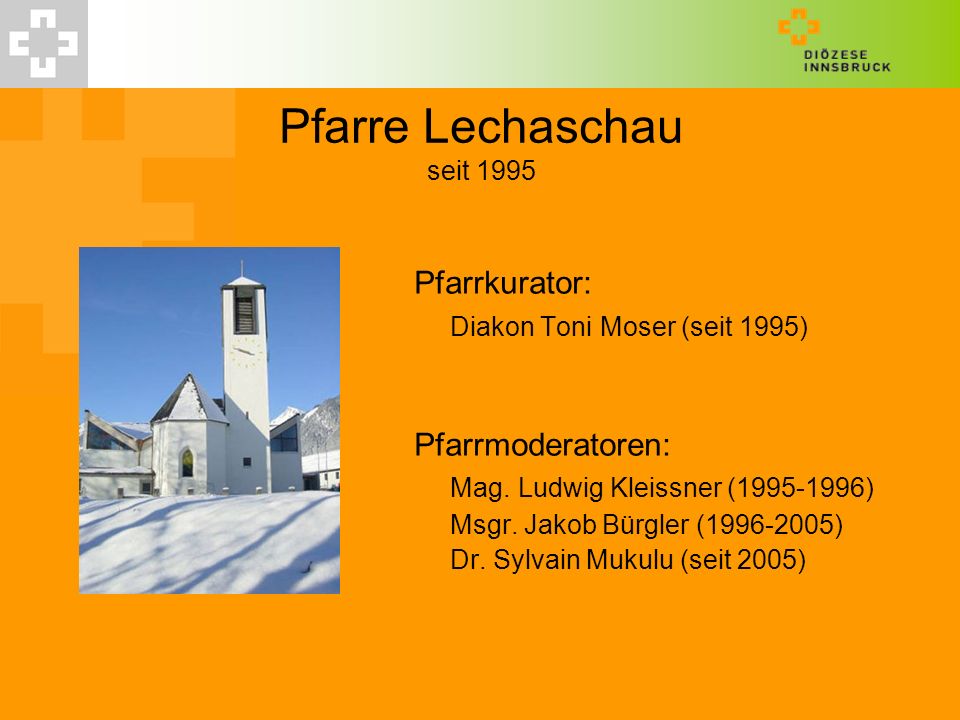 DIÖZESE INNSBRUCK

Pfarre Lechaschau
seit 1995

Pfarrkurator:
Diakon Toni Moser (seit 1995)

Pfarrmoderatoren:
Mag. Ludwig Kleissner (1995-1996)
Msgr. Jakob Bürgler (1996-2005)
Dr. Sylvain Mukulu (seit 2005)